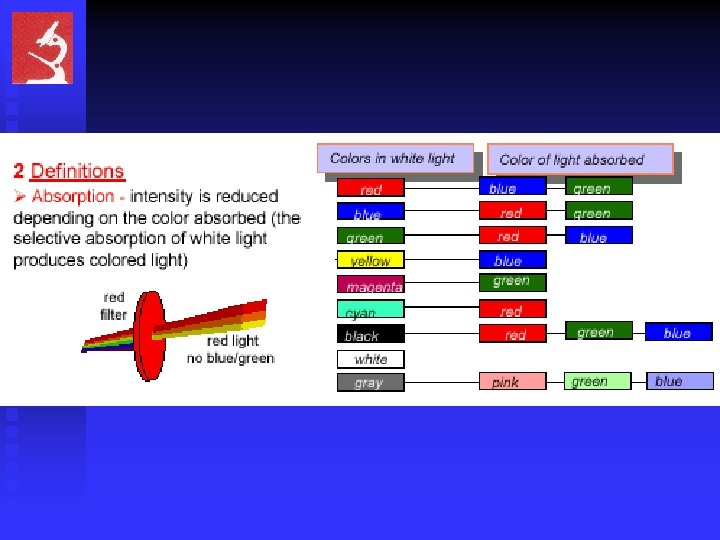 2 Definitions

➢ Absorption - intensity is reduced depending on the color absorbed (the selective absorption of white light produces colored light)

red filter

red light no blue/green

| Colors in white light | Color of light absorbed | | |
|---|---|---|---|
| red | blue | green | |
| blue | red | green | |
| green | red | blue | |
| yellow | blue | | |
| magenta | green | | |
| cyan | red | | |
| black | red | green | blue |
| white | | | |
| gray | pink | green | blue |